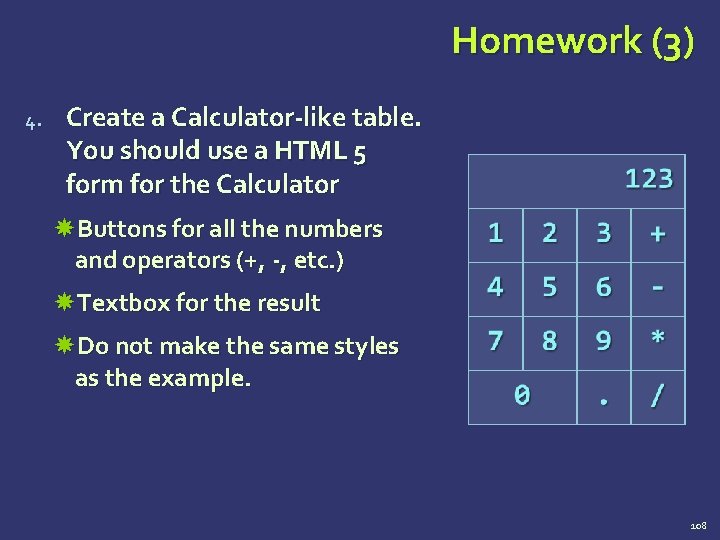 Homework (3)

4. Create a Calculator-like table. You should use a HTML 5 form for the Calculator

Buttons for all the numbers and operators (+, -, etc.)

Textbox for the result

Do not make the same styles as the example.

| 123 | | | |
|---|---|---|---|
| 1 | 2 | 3 | + |
| 4 | 5 | 6 | - |
| 7 | 8 | 9 | * |
| 0 | | . | / |

108